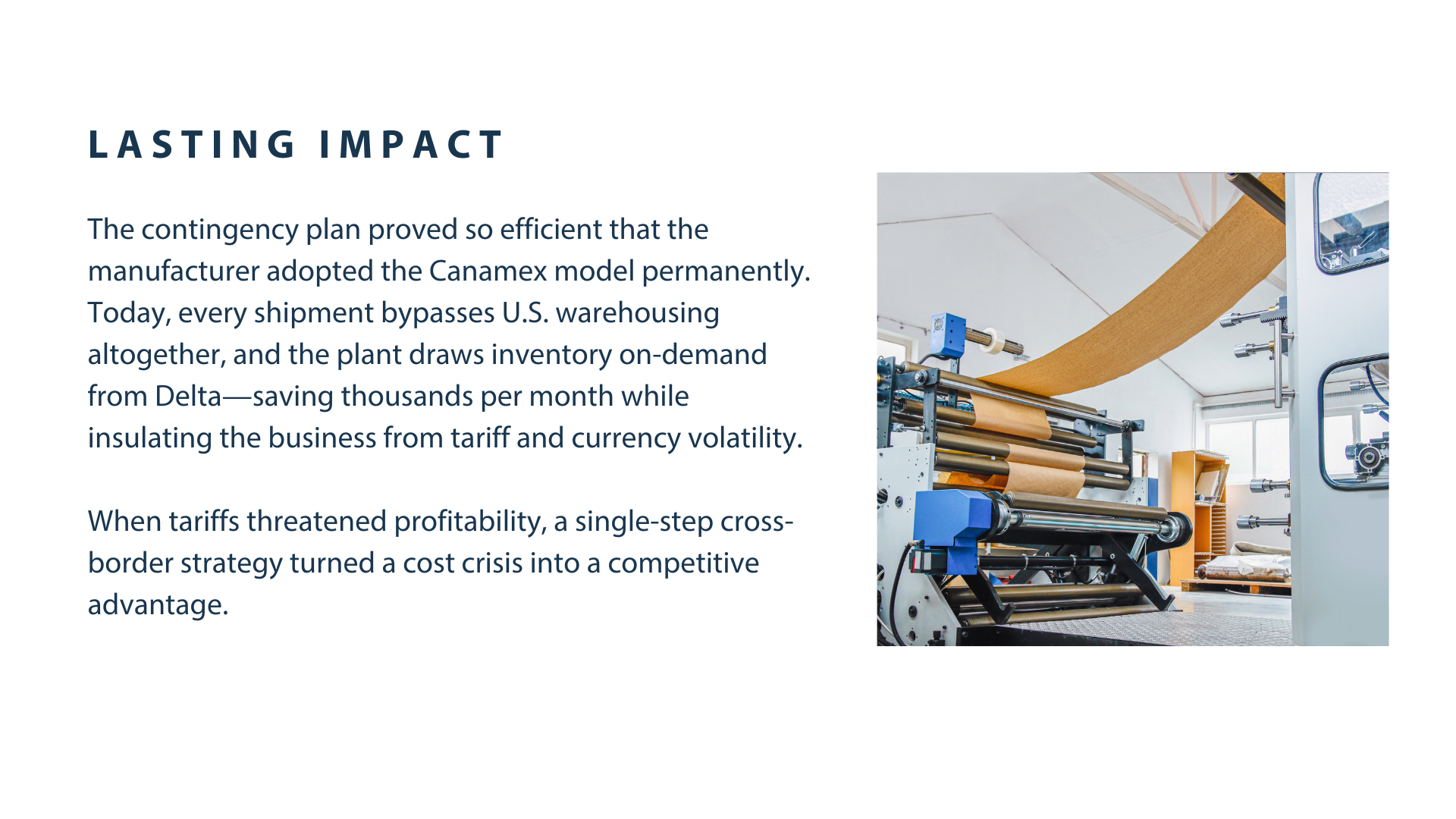 LASTING IMPACT

The contingency plan proved so efficient that the manufacturer adopted the Canamex model permanently. Today, every shipment bypasses U.S. warehousing altogether, and the plant draws inventory on-demand from Delta—saving thousands per month while insulating the business from tariff and currency volatility.

When tariffs threatened profitability, a single-step cross-border strategy turned a cost crisis into a competitive advantage.